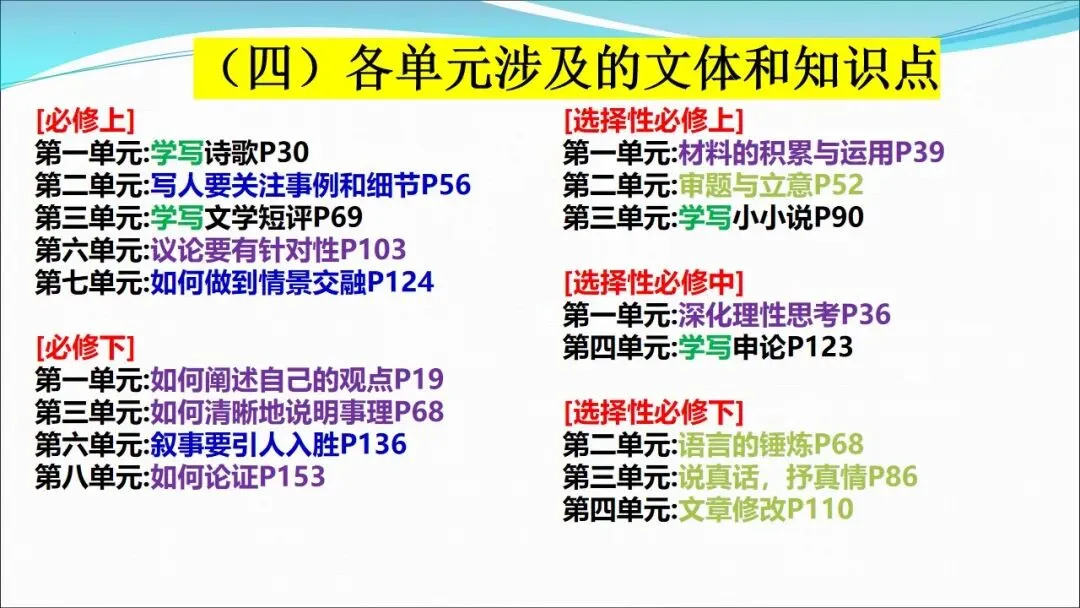 （四）各单元涉及的文体和知识点

[必修上]
第一单元:学写诗歌P30
第二单元:写人要关注事例和细节P56
第三单元:学写文学短评P69
第六单元:议论要有针对性P103
第七单元:如何做到情景交融P124

[必修下]
第一单元:如何阐述自己的观点P19
第三单元:如何清晰地说明事理P68
第六单元:叙事要引人入胜P136
第八单元:如何论证P153

[选择性必修上]
第一单元:材料的积累与运用P39
第二单元:审题与立意P52
第三单元:学写小小说P90

[选择性必修中]
第一单元:深化理性思考P36
第四单元:学写申论P123

[选择性必修下]
第二单元:语言的锤炼P68
第三单元:说真话，抒真情P86
第四单元:文章修改P110